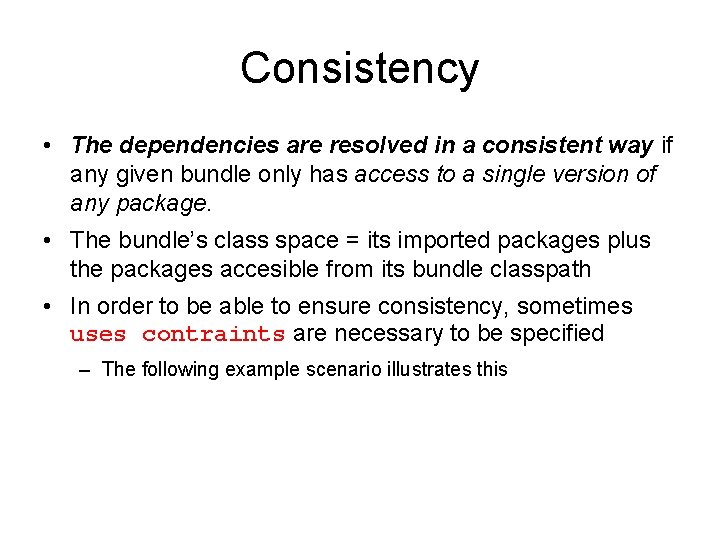 Consistency

• The dependencies are resolved in a consistent way if any given bundle only has access to a single version of any package.

• The bundle's class space = its imported packages plus the packages accesible from its bundle classpath

• In order to be able to ensure consistency, sometimes uses contraints are necessary to be specified

– The following example scenario illustrates this